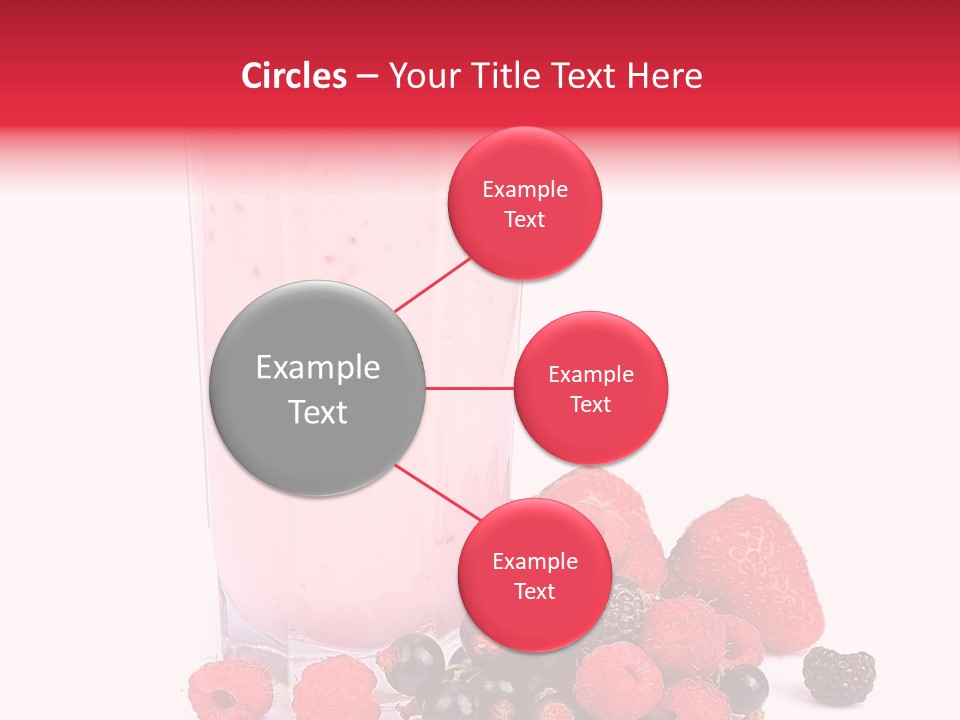 Circles – Your Title Text Here

Example Text

Example Text

Example Text

Example Text